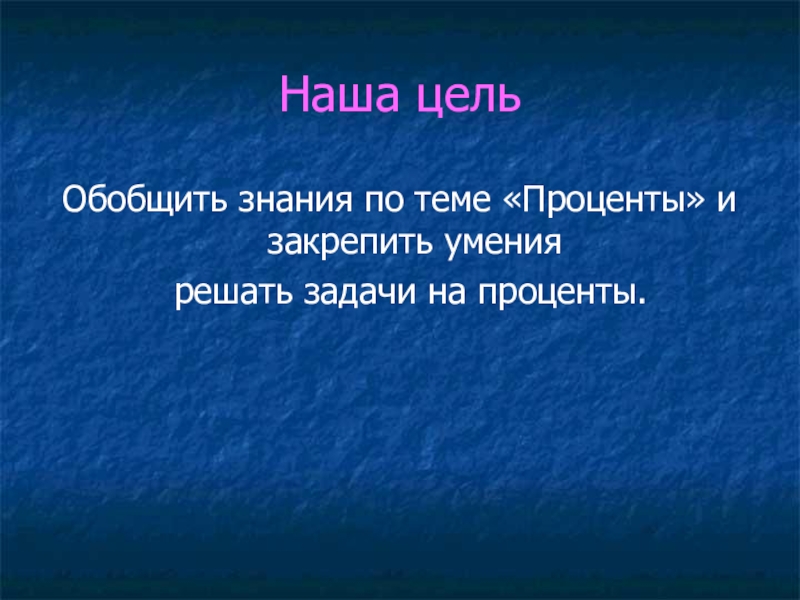 Наша цель

Обобщить знания по теме «Проценты» и закрепить умения
решать задачи на проценты.